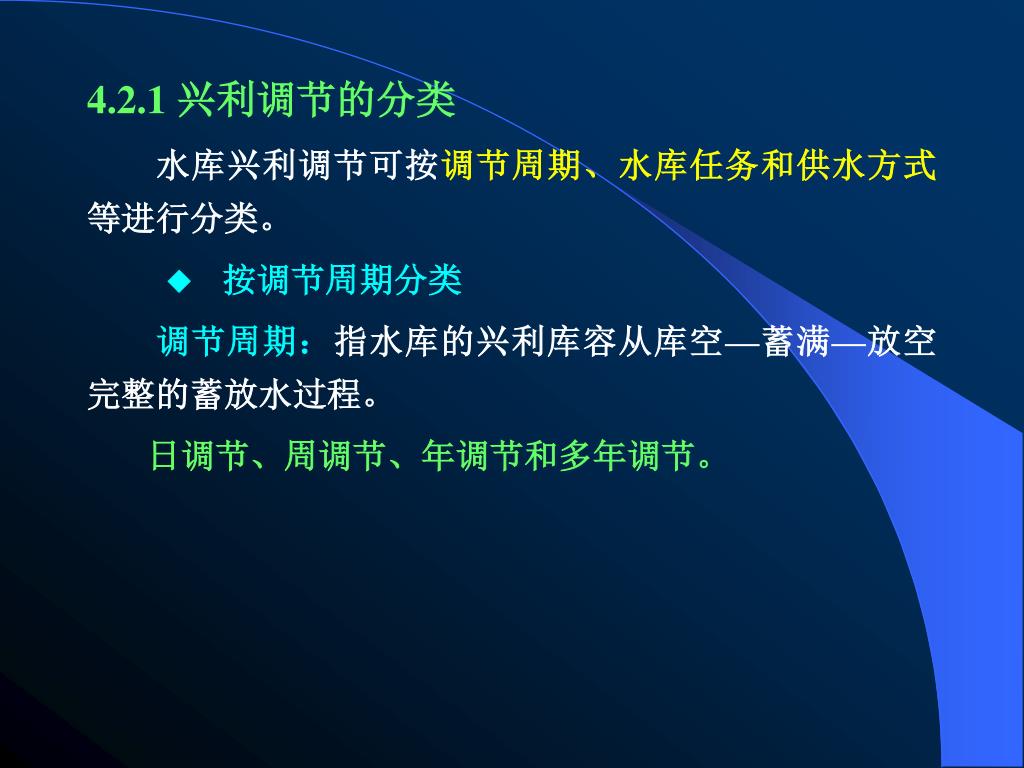 4.2.1 兴利调节的分类

水库兴利调节可按调节周期、水库任务和供水方式等进行分类。

◆ 按调节周期分类

调节周期：指水库的兴利库容从库空—蓄满—放空完整的蓄放水过程。

日调节、周调节、年调节和多年调节。